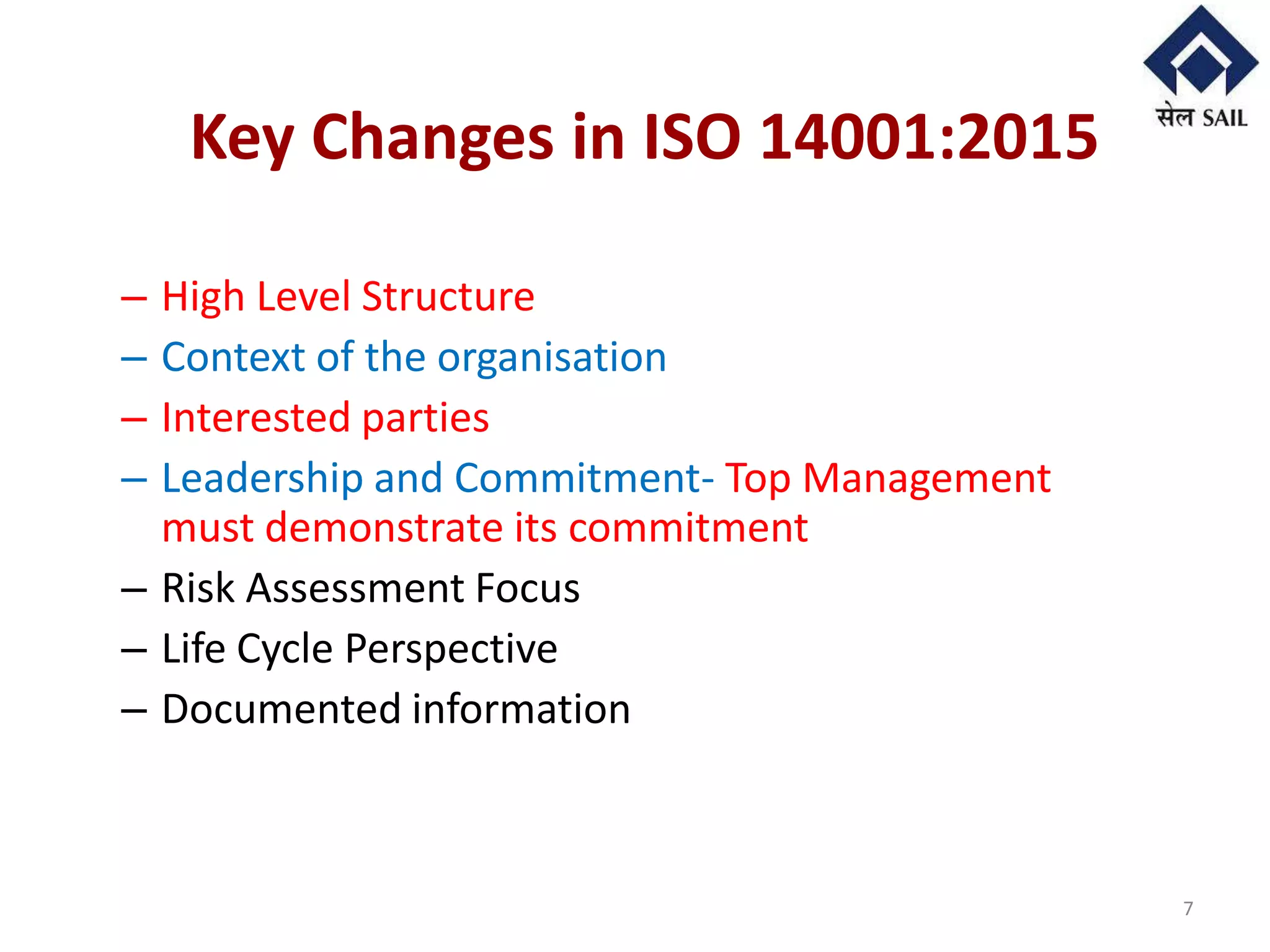 सेल SAIL

Key Changes in ISO 14001:2015

– High Level Structure
– Context of the organisation
– Interested parties
– Leadership and Commitment- Top Management must demonstrate its commitment
– Risk Assessment Focus
– Life Cycle Perspective
– Documented information

7